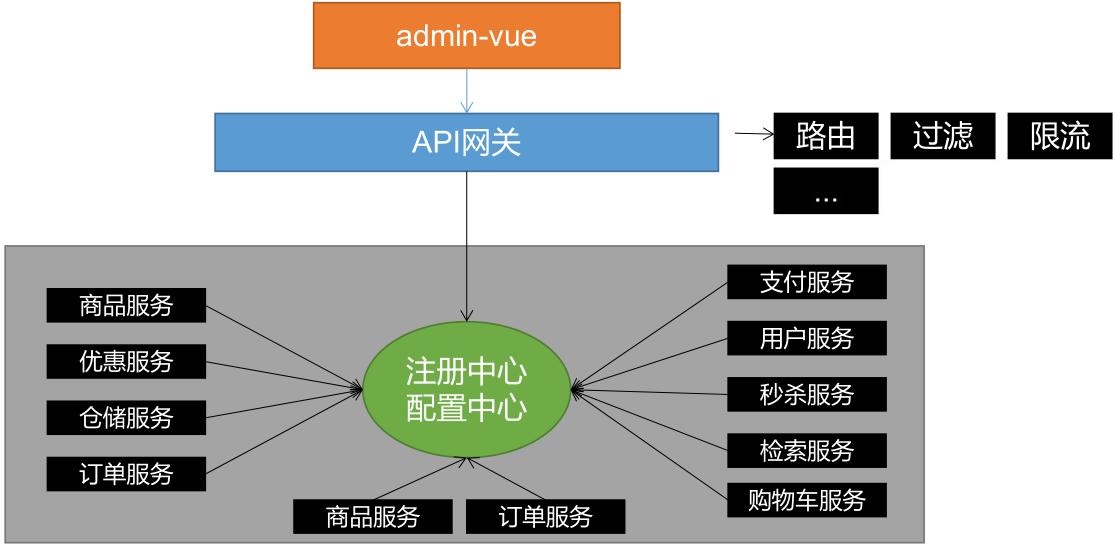 admin-vue

API网关

路由

过滤

限流

...

商品服务

优惠服务

仓储服务

订单服务

注册中心
配置中心

支付服务

用户服务

秒杀服务

检索服务

购物车服务

商品服务

订单服务